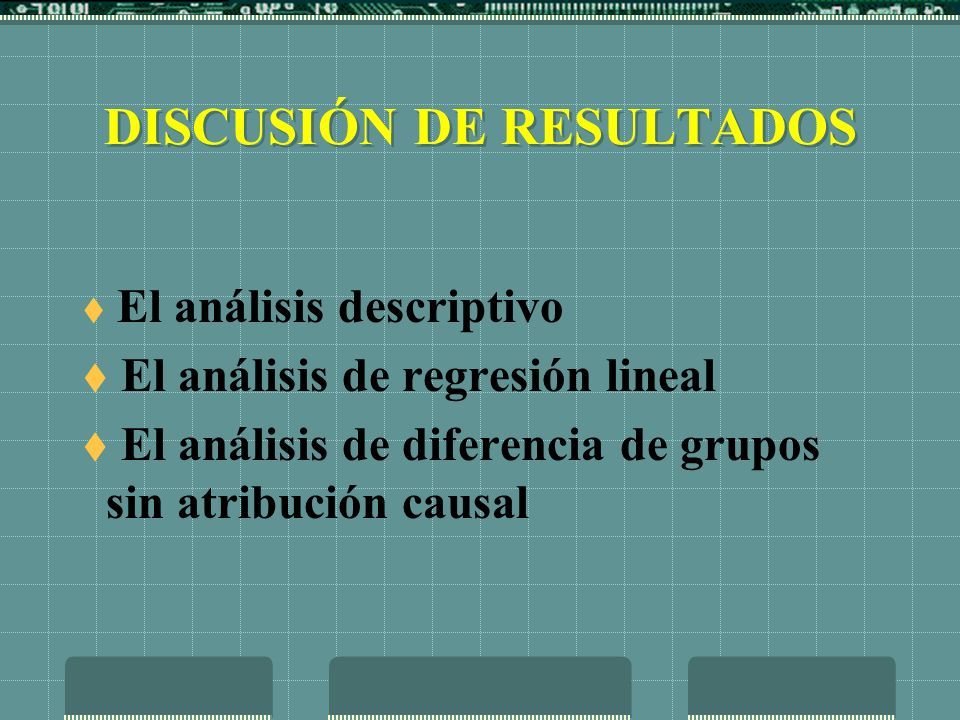 DISCUSIÓN DE RESULTADOS

♦ El análisis descriptivo

♦ El análisis de regresión lineal

♦ El análisis de diferencia de grupos sin atribución causal